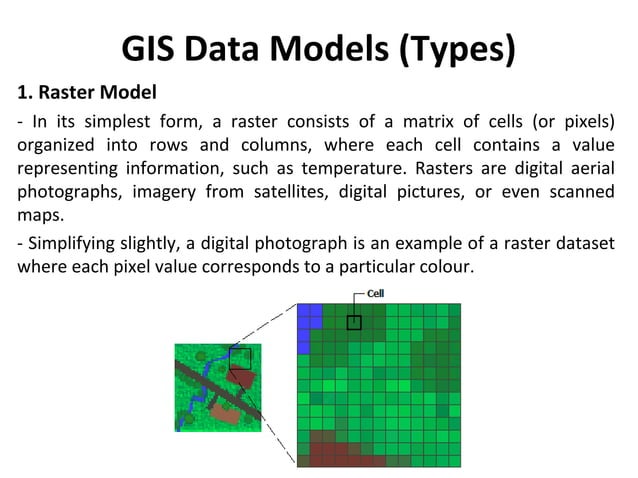 GIS Data Models (Types)

1. Raster Model

- In its simplest form, a raster consists of a matrix of cells (or pixels) organized into rows and columns, where each cell contains a value representing information, such as temperature. Rasters are digital aerial photographs, imagery from satellites, digital pictures, or even scanned maps.

- Simplifying slightly, a digital photograph is an example of a raster dataset where each pixel value corresponds to a particular colour.

Cell